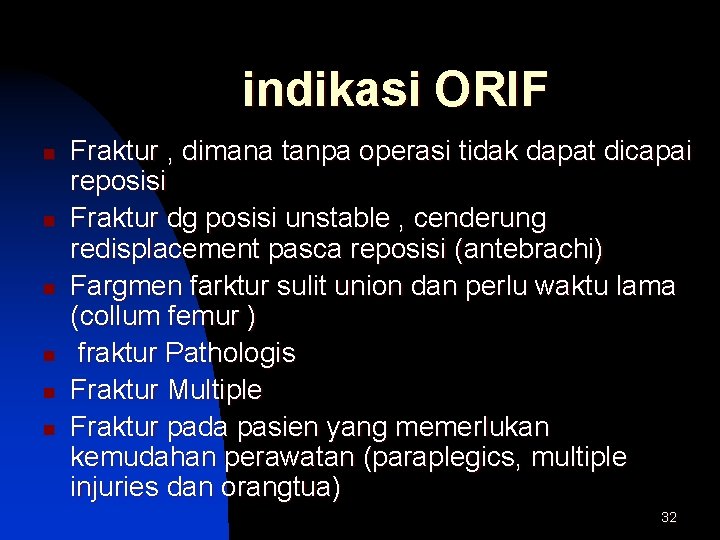 indikasi ORIF

- Fraktur , dimana tanpa operasi tidak dapat dicapai reposisi
- Fraktur dg posisi unstable , cenderung redisplacement pasca reposisi (antebrachi)
- Fargmen farktur sulit union dan perlu waktu lama (collum femur )
- fraktur Pathologis
- Fraktur Multiple
- Fraktur pada pasien yang memerlukan kemudahan perawatan (paraplegics, multiple injuries dan orangtua)

32